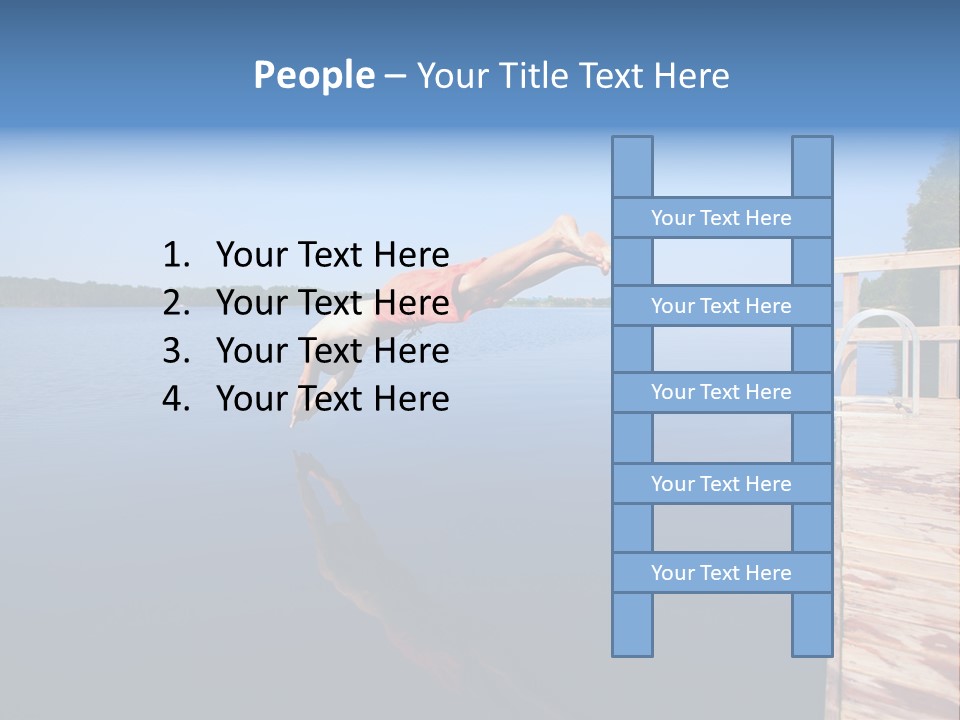 People – Your Title Text Here

1. Your Text Here
2. Your Text Here
3. Your Text Here
4. Your Text Here

Your Text Here

Your Text Here

Your Text Here

Your Text Here

Your Text Here